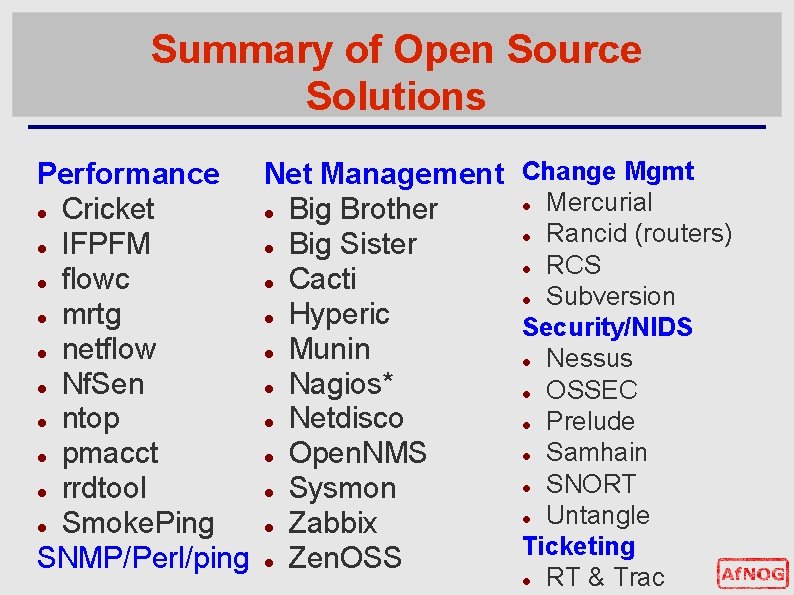 Summary of Open Source Solutions

Performance
- Cricket
- IFPFM
- flowc
- mrtg
- netflow
- NfSen
- ntop
- pmacct
- rrdtool
- SmokePing
SNMP/Perl/ping

Net Management
- Big Brother
- Big Sister
- Cacti
- Hyperic
- Munin
- Nagios*
- Netdisco
- OpenNMS
- Sysmon
- Zabbix
- ZenOSS

Change Mgmt
- Mercurial
- Rancid (routers)
- RCS
- Subversion
Security/NIDS
- Nessus
- OSSEC
- Prelude
- Samhain
- SNORT
- Untangle
Ticketing
- RT & Trac

AfNOG